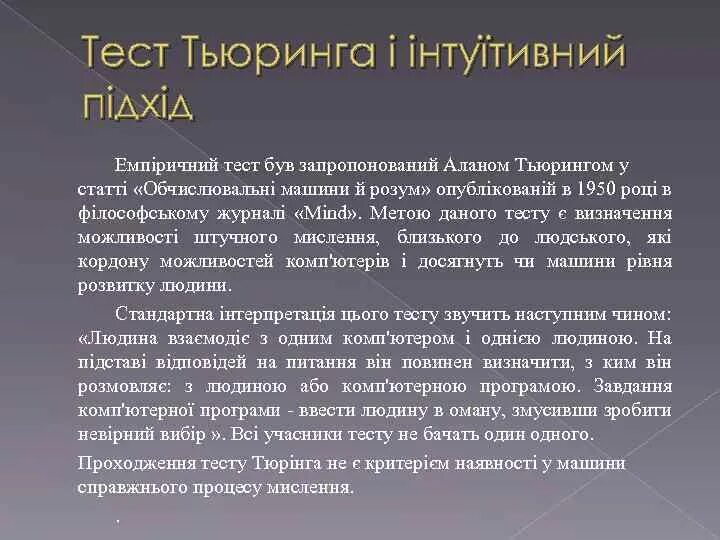 Тест Тьюринга і інтуїтивний підхід

Емпіричний тест був запропонований Аланом Тьюрингом у статті «Обчислювальні машини й розум» опублікованій в 1950 році в філософському журналі «Mind». Метою даного тесту є визначення можливості штучного мислення, близького до людського, які кордону можливостей комп'ютерів і досягнуть чи машини рівня розвитку людини.

Стандартна інтерпретація цього тесту звучить наступним чином: «Людина взаємодіє з одним комп'ютером і однією людиною. На підставі відповідей на питання він повинен визначити, з ким він розмовляє: з людиною або комп'ютерною програмою. Завдання комп'ютерної програми - ввести людину в оману, змусивши зробити невірний вибір ». Всі учасники тесту не бачать один одного.

Проходження тесту Тюрінга не є критерієм наявності у машини справжнього процесу мислення.

.